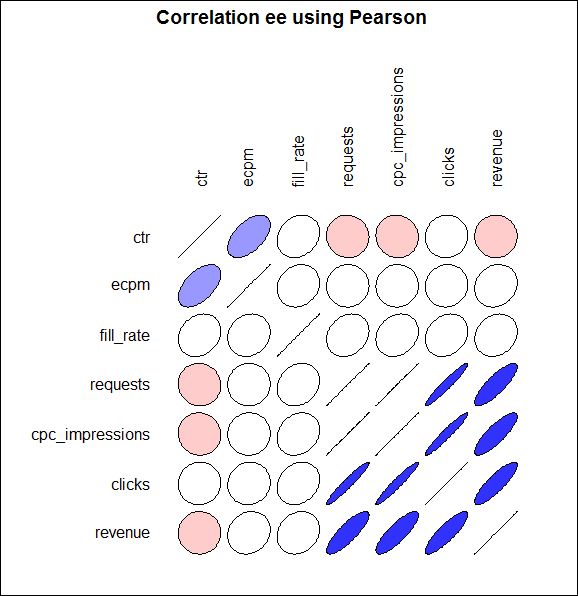 Correlation ee using Pearson

ctr
ecpm
fill_rate
requests
cpc_impressions
clicks
revenue

ctr
ecpm
fill_rate
requests
cpc_impressions
clicks
revenue